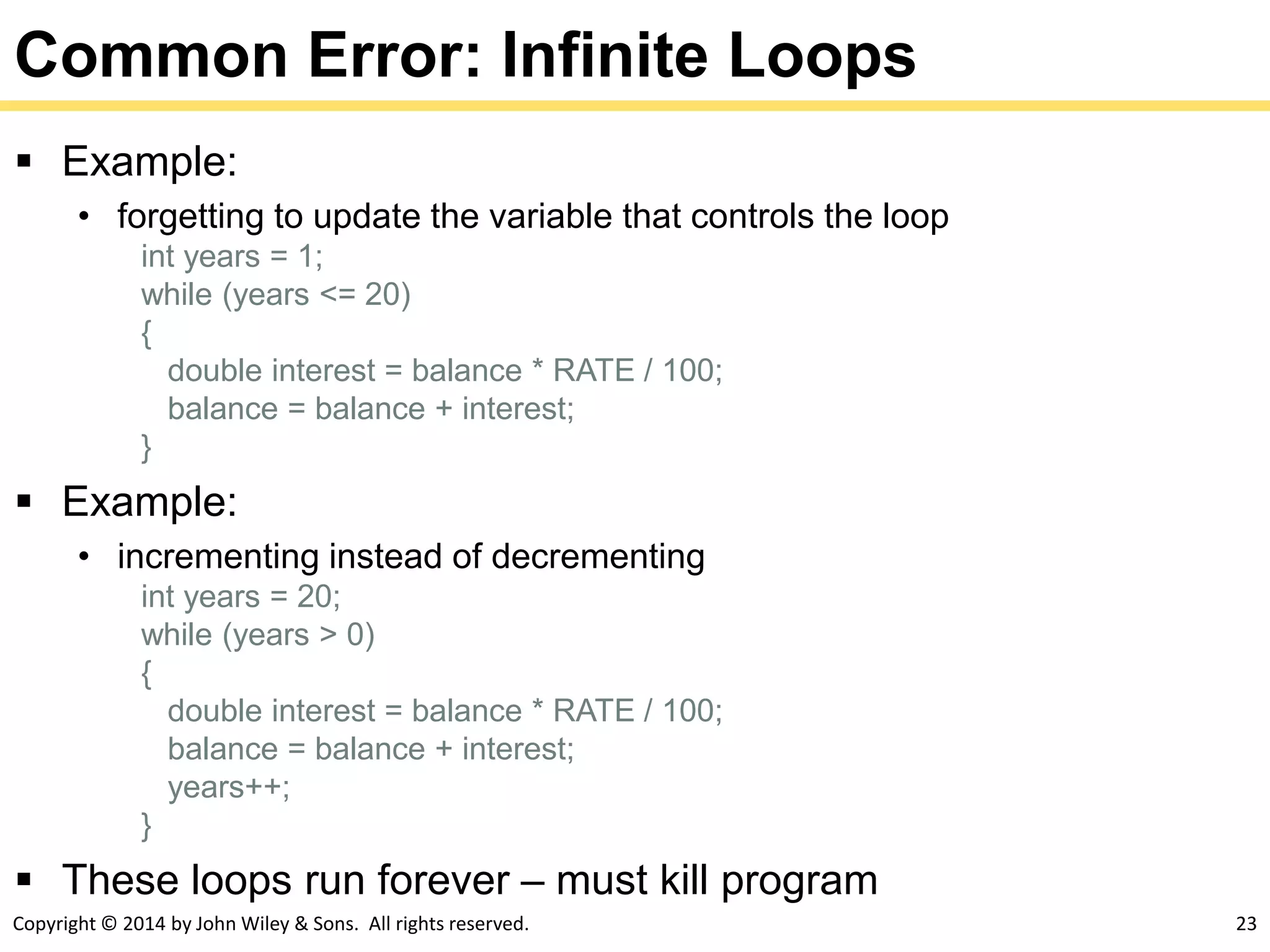 Common Error: Infinite Loops

▪ Example:

• forgetting to update the variable that controls the loop

int years = 1;
while (years <= 20)
{
  double interest = balance * RATE / 100;
  balance = balance + interest;
}

▪ Example:

• incrementing instead of decrementing

int years = 20;
while (years > 0)
{
  double interest = balance * RATE / 100;
  balance = balance + interest;
  years++;
}

▪ These loops run forever – must kill program

Copyright © 2014 by John Wiley & Sons. All rights reserved.

23